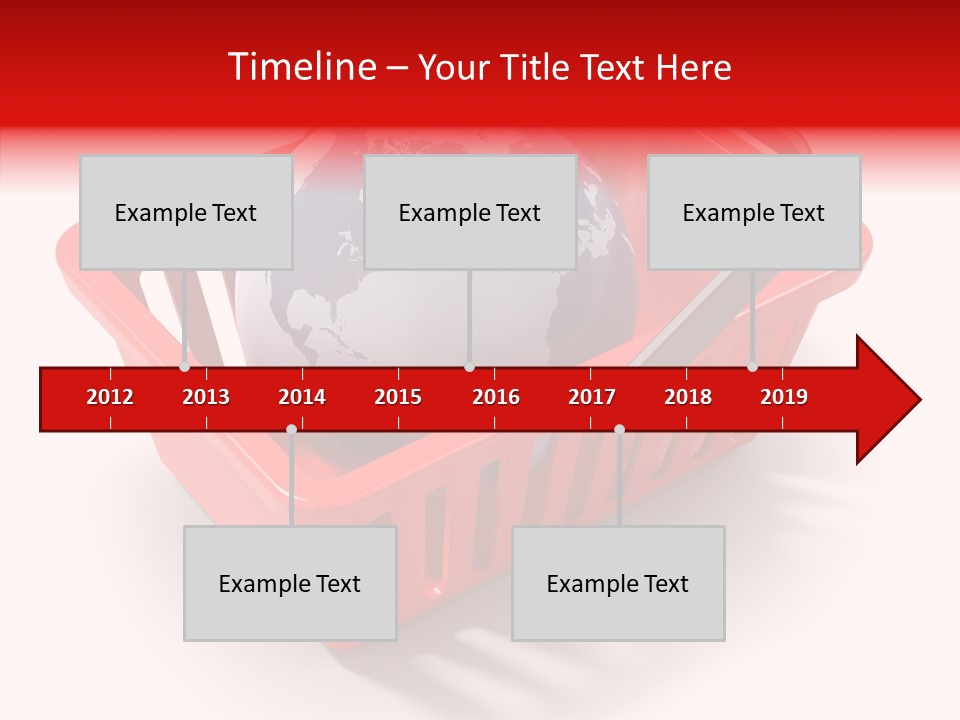 Timeline – Your Title Text Here

Example Text

Example Text

Example Text

2012 2013 2014 2015 2016 2017 2018 2019

Example Text

Example Text